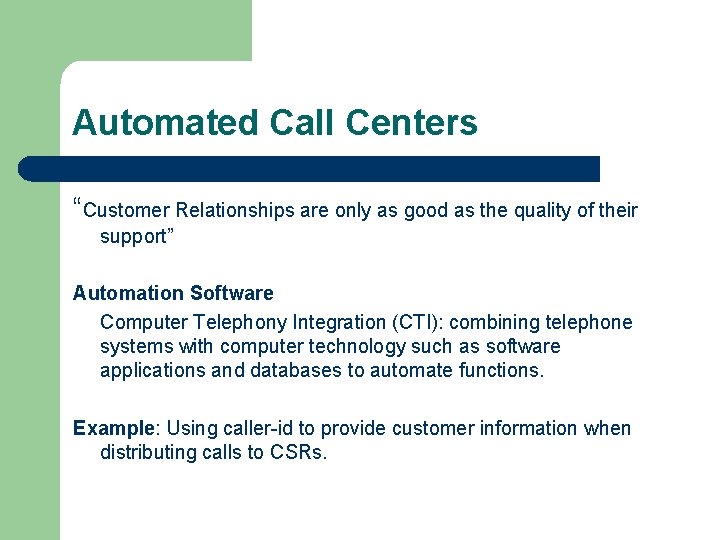 Automated Call Centers

“Customer Relationships are only as good as the quality of their support”

Automation Software

Computer Telephony Integration (CTI): combining telephone systems with computer technology such as software applications and databases to automate functions.

Example: Using caller-id to provide customer information when distributing calls to CSRs.